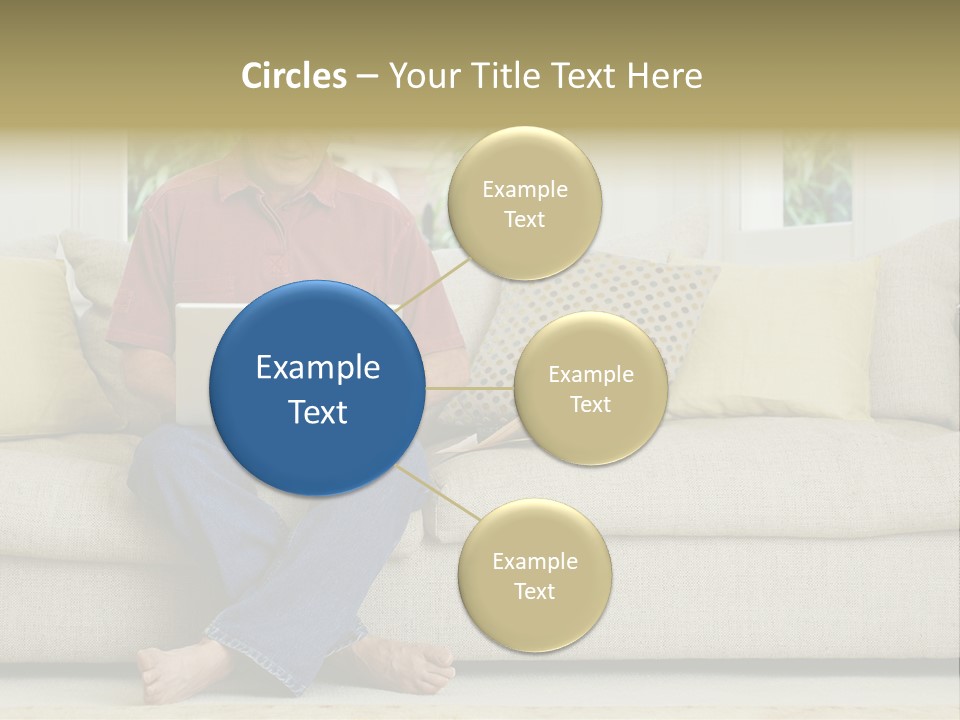 Circles – Your Title Text Here

Example Text

Example Text

Example Text

Example Text